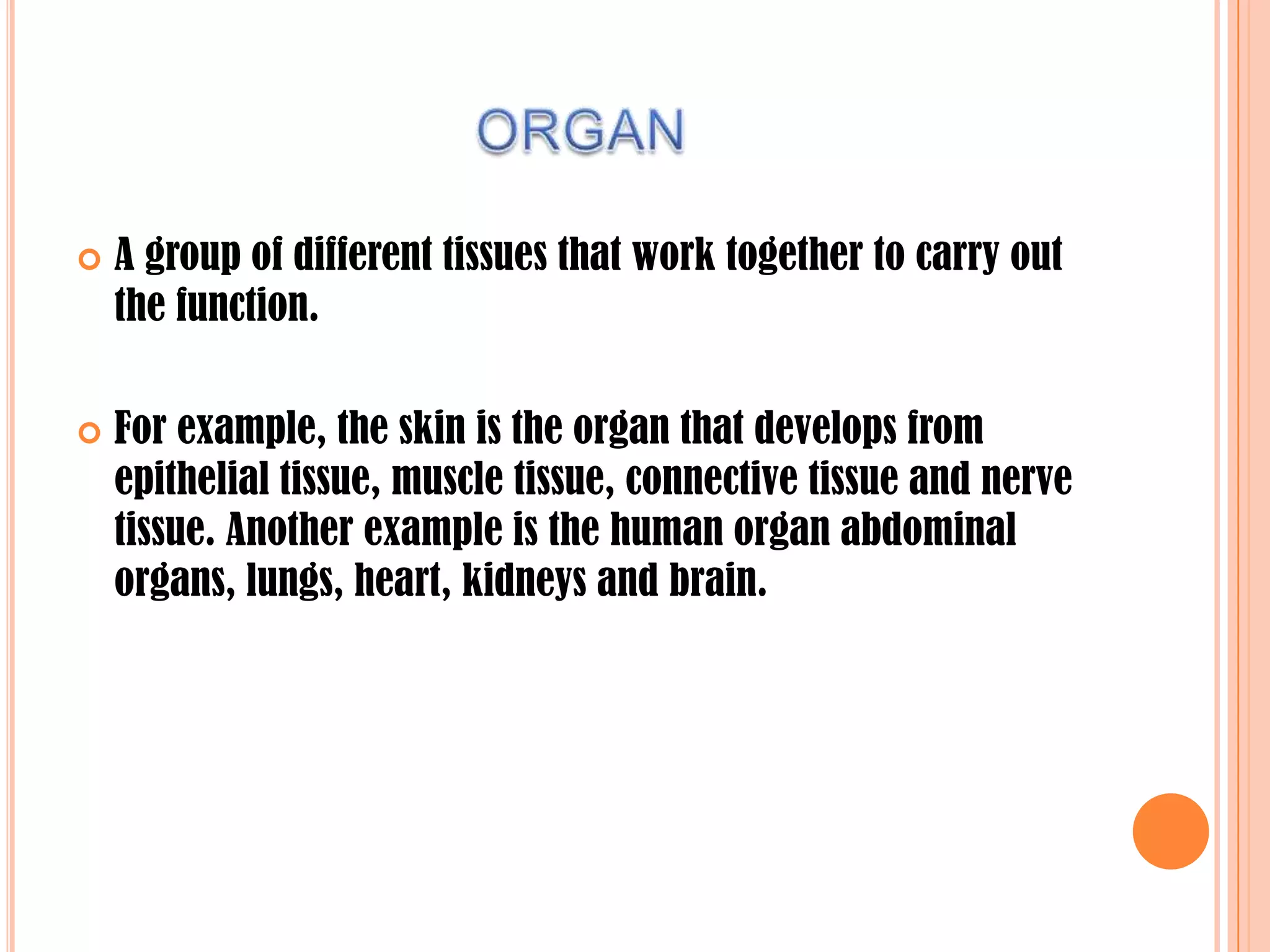 ORGAN

A group of different tissues that work together to carry out the function.

For example, the skin is the organ that develops from epithelial tissue, muscle tissue, connective tissue and nerve tissue. Another example is the human organ abdominal organs, lungs, heart, kidneys and brain.